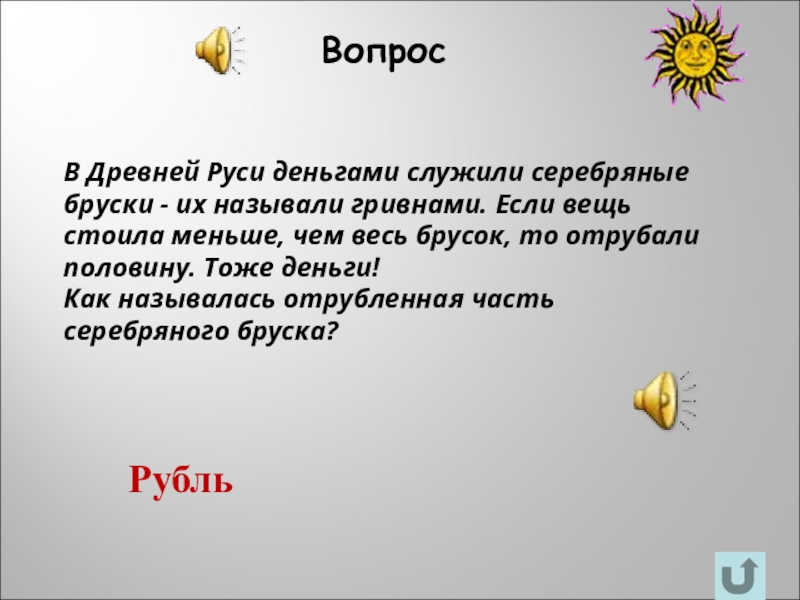 Вопрос

В Древней Руси деньгами служили серебряные бруски - их называли гривнами. Если вещь стоила меньше, чем весь брусок, то отрубали половину. Тоже деньги!
Как называлась отрубленная часть серебряного бруска?

Рубль